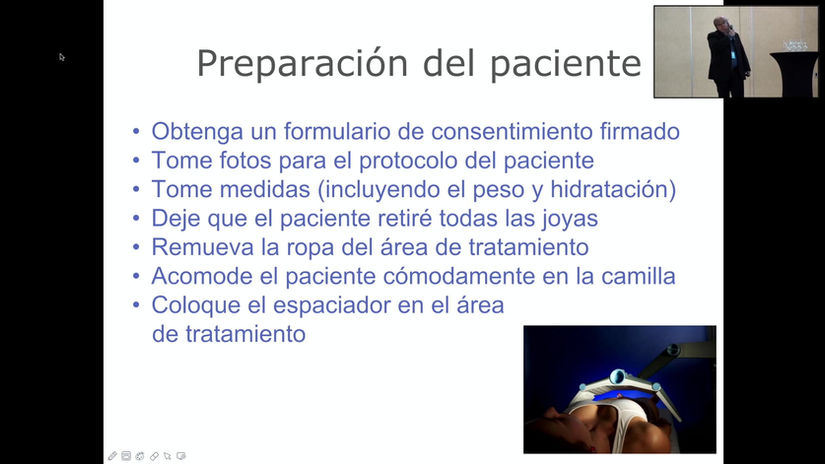 Preparación del paciente

• Obtenga un formulario de consentimiento firmado
• Tome fotos para el protocolo del paciente
• Tome medidas (incluyendo el peso y hidratación)
• Deje que el paciente retiré todas las joyas
• Remueva la ropa del área de tratamiento
• Acomode el paciente cómodamente en la camilla
• Coloque el espaciador en el área de tratamiento